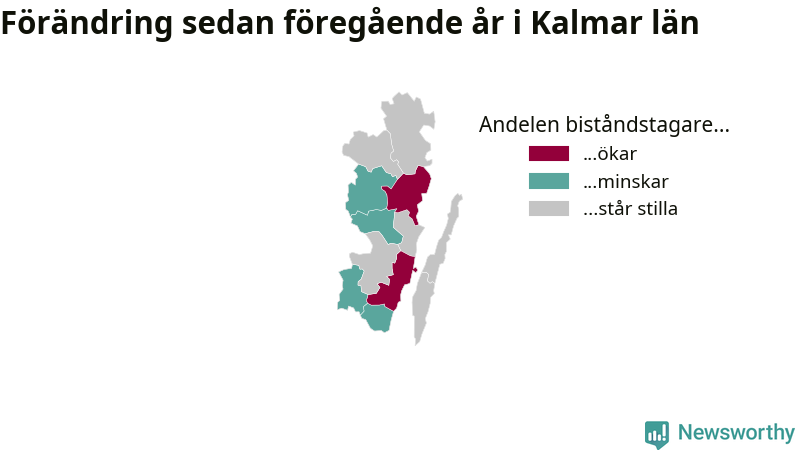 Förändring sedan föregående år i Kalmar län

Andelen biståndstagare...
...ökar
...minskar
...står stilla

Newsworthy